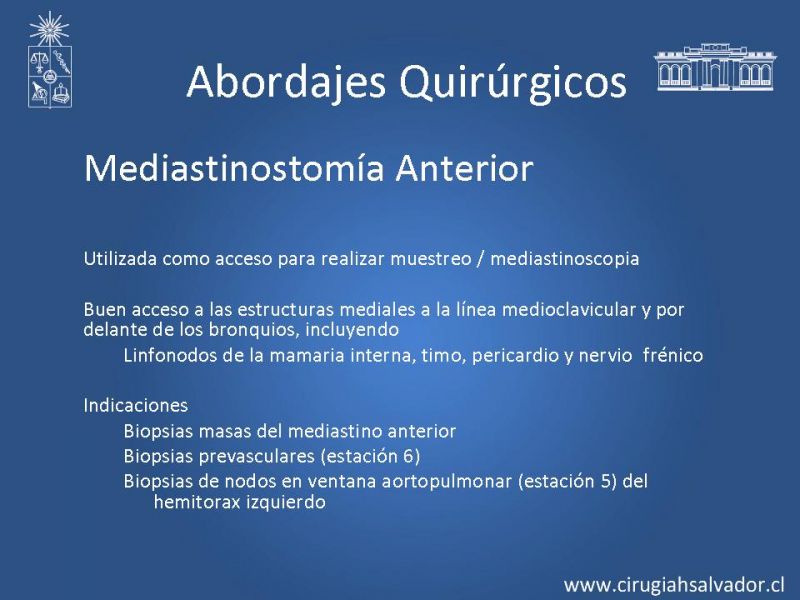 Abordajes Quirúrgicos

Mediastinostomía Anterior

Utilizada como acceso para realizar muestreo / mediastinoscopia

Buen acceso a las estructuras mediales a la línea medioclavicular y por delante de los bronquios, incluyendo

Linfonodos de la mamaria interna, timo, pericardio y nervio frénico

Indicaciones

Biopsias masas del mediastino anterior

Biopsias prevasculares (estación 6)

Biopsias de nodos en ventana aortopulmonar (estación 5) del hemitorax izquierdo

www.cirugiahsalvador.cl